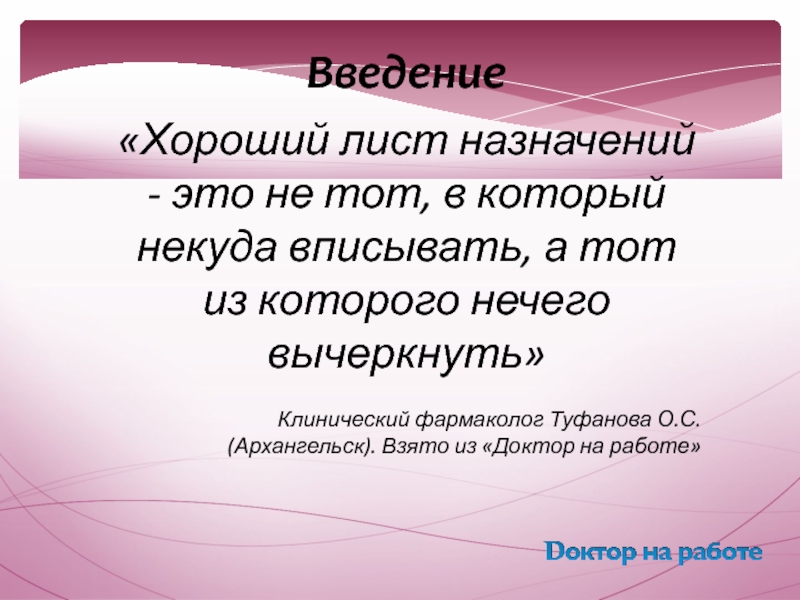 Введение

«Хороший лист назначений - это не тот, в который некуда вписывать, а тот из которого нечего вычеркнуть»

Клинический фармаколог Туфанова О.С. (Архангельск). Взято из «Доктор на работе»

Доктор на работе